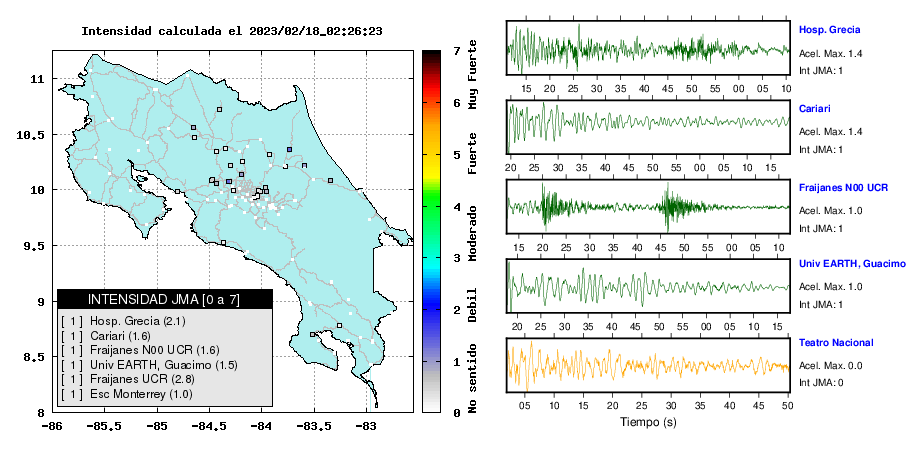 Intensidad calculada el 2023/02/18_02:26:23

11
10.5
10
9.5
9
8.5
8

-86
-85.5
-85
-84.5
-84
-83.5
-83

INTENSIDAD JMA [0 a 7]
[ 1 ] Hosp. Grecia (2.1)
[ 1 ] Cariari (1.6)
[ 1 ] Fraijanes N00 UCR (1.6)
[ 1 ] Univ EARTH, Guacimo (1.5)
[ 1 ] Fraijanes UCR (2.8)
[ 1 ] Esc Monterrey (1.0)

7
6
5
4
3
2
1
0

Muy Fuerte
Fuerte
Moderado
Debil
No sentido

15 20 25 30 35 40 45 50 55 00 05 10
Hosp. Grecia
Acel. Max. 1.4
Int JMA: 1

20 25 30 35 40 45 50 55 00 05 10 15
Cariari
Acel. Max. 1.4
Int JMA: 1

15 20 25 30 35 40 45 50 55 00 05 10
Fraijanes N00 UCR
Acel. Max. 1.0
Int JMA: 1

20 25 30 35 40 45 50 55 00 05 10 15
Univ EARTH, Guacimo
Acel. Max. 1.0
Int JMA: 1

05 10 15 20 25 30 35 40 45 50
Teatro Nacional
Acel. Max. 0.0
Int JMA: 0

Tiempo (s)